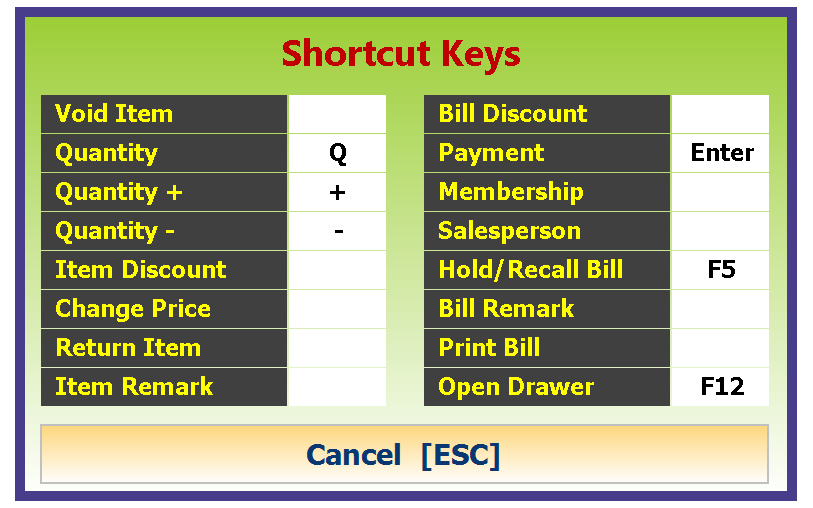 Shortcut Keys

| Void Item | |
|---|---|
| Quantity | Q |
| Quantity + | + |
| Quantity - | - |
| Item Discount | |
| Change Price | |
| Return Item | |
| Item Remark | |

| Bill Discount | |
|---|---|
| Payment | Enter |
| Membership | |
| Salesperson | |
| Hold/Recall Bill | F5 |
| Bill Remark | |
| Print Bill | |
| Open Drawer | F12 |

Cancel [ESC]